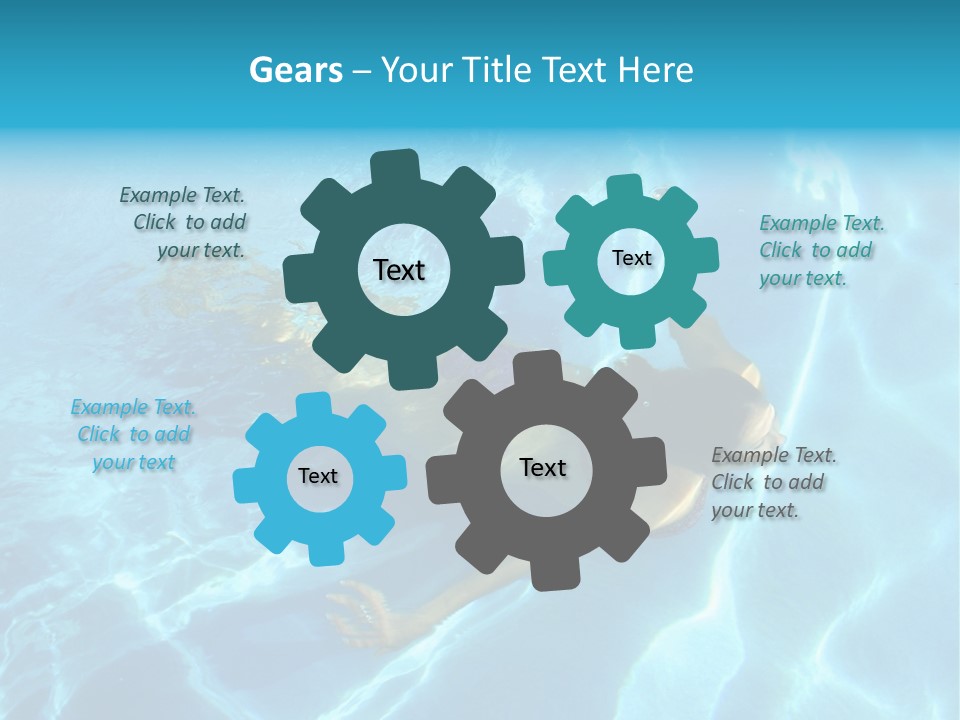 Gears – Your Title Text Here

Example Text. Click to add your text.

Text

Text

Example Text. Click to add your text.

Example Text. Click to add your text

Text

Text

Example Text. Click to add your text.